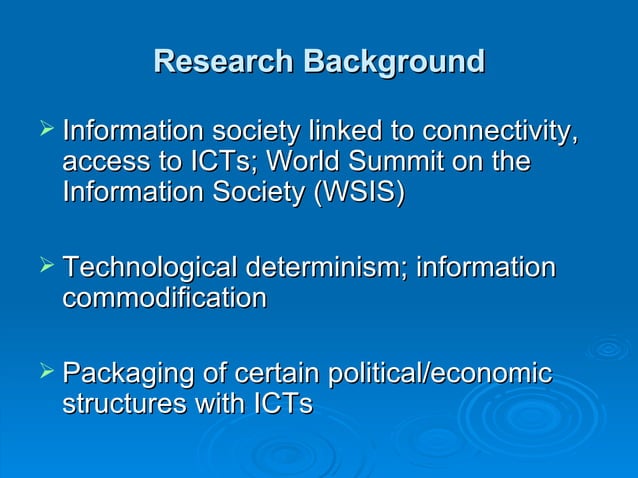 Research Background

➢ Information society linked to connectivity, access to ICTs; World Summit on the Information Society (WSIS)

➢ Technological determinism; information commodification

➢ Packaging of certain political/economic structures with ICTs